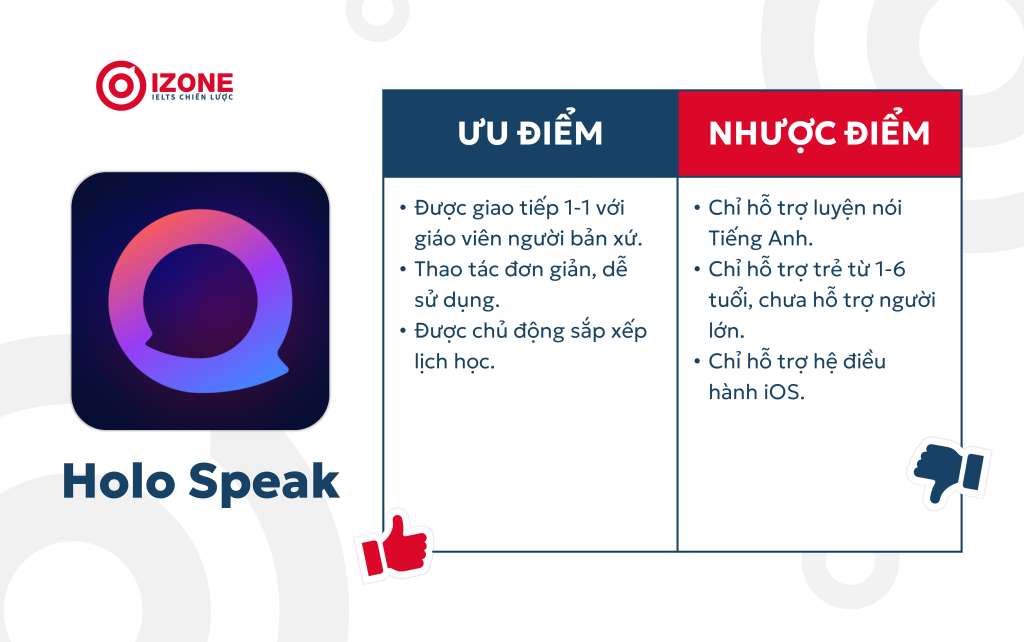 IZONE
IELTS CHIẾN LƯỢC

Holo Speak

| ƯU ĐIỂM | NHƯỢC ĐIỂM |
|---|---|
| • Được giao tiếp 1-1 với giáo viên người bản xứ. • Thao tác đơn giản, dễ sử dụng. • Được chủ động sắp xếp lịch học. | • Chỉ hỗ trợ luyện nói Tiếng Anh. • Chỉ hỗ trợ trẻ từ 1-6 tuổi, chưa hỗ trợ người lớn. • Chỉ hỗ trợ hệ điều hành iOS. |